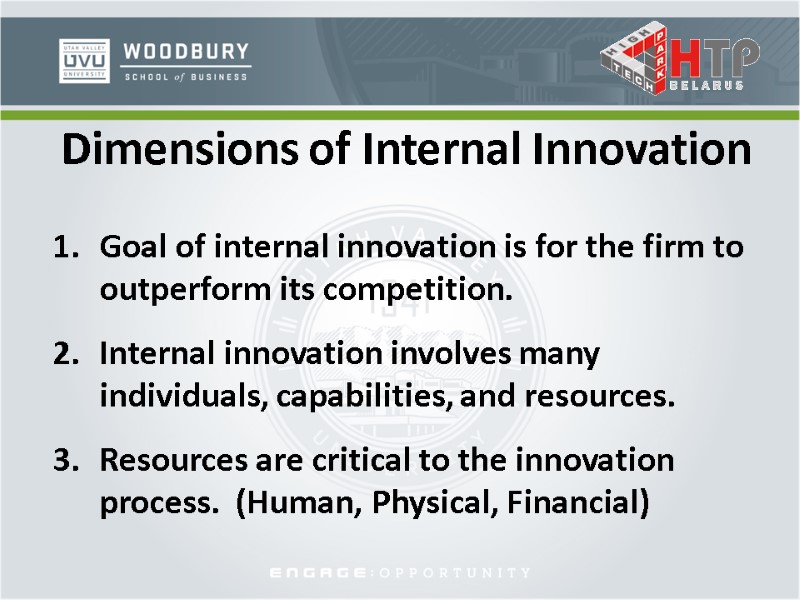 UTAH VALLEY
UVU
UNIVERSITY
WOODBURY
SCHOOL of BUSINESS

HIGH TECH PARK HTP BELARUS

Dimensions of Internal Innovation

1. Goal of internal innovation is for the firm to outperform its competition.

2. Internal innovation involves many individuals, capabilities, and resources.

3. Resources are critical to the innovation process. (Human, Physical, Financial)

ENGAGE:OPPORTUNITY